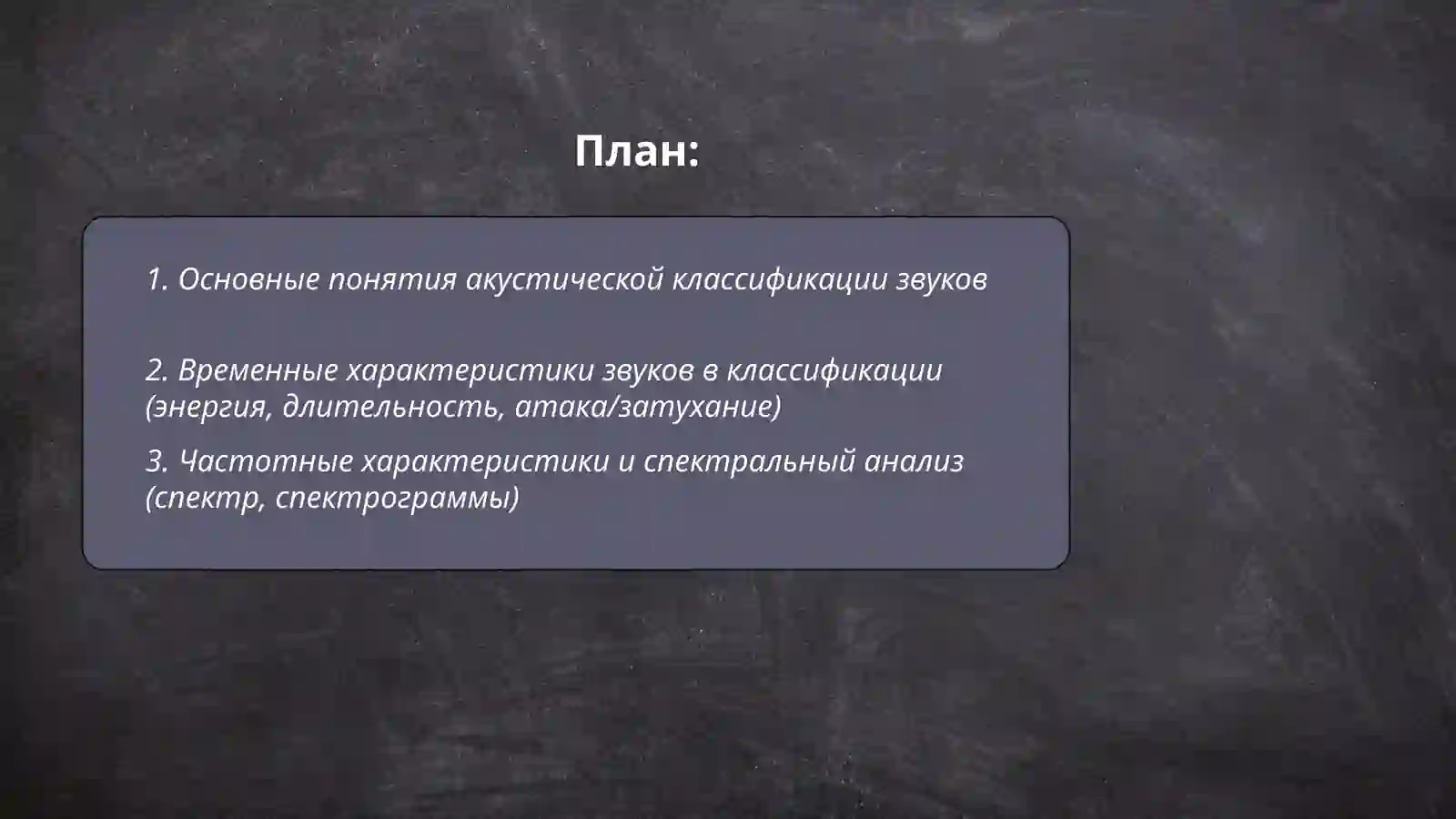 План:

1. Основные понятия акустической классификации звуков

2. Временные характеристики звуков в классификации (энергия, длительность, атака/затухание)

3. Частотные характеристики и спектральный анализ (спектр, спектрограммы)